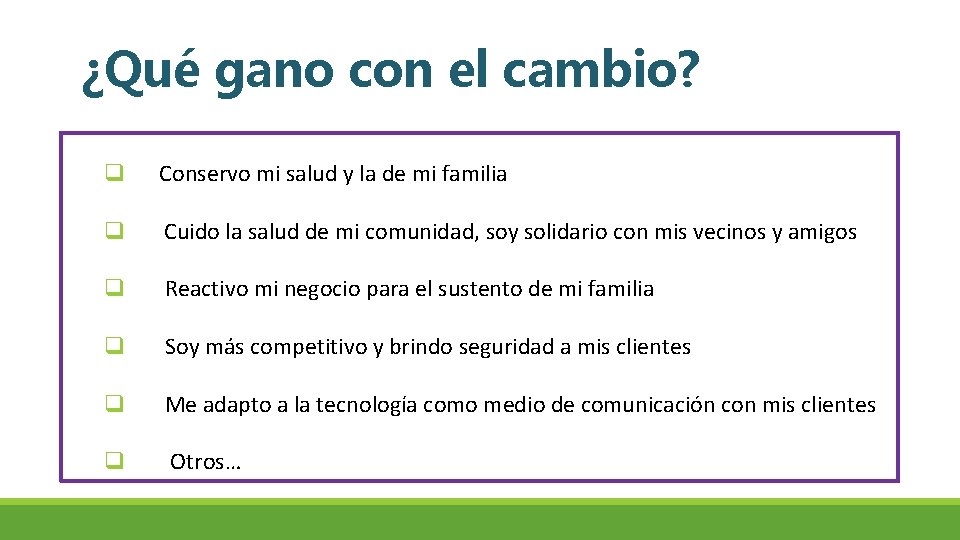 ¿Qué gano con el cambio?

❑ Conservo mi salud y la de mi familia

❑ Cuido la salud de mi comunidad, soy solidario con mis vecinos y amigos

❑ Reactivo mi negocio para el sustento de mi familia

❑ Soy más competitivo y brindo seguridad a mis clientes

❑ Me adapto a la tecnología como medio de comunicación con mis clientes

❑ Otros…